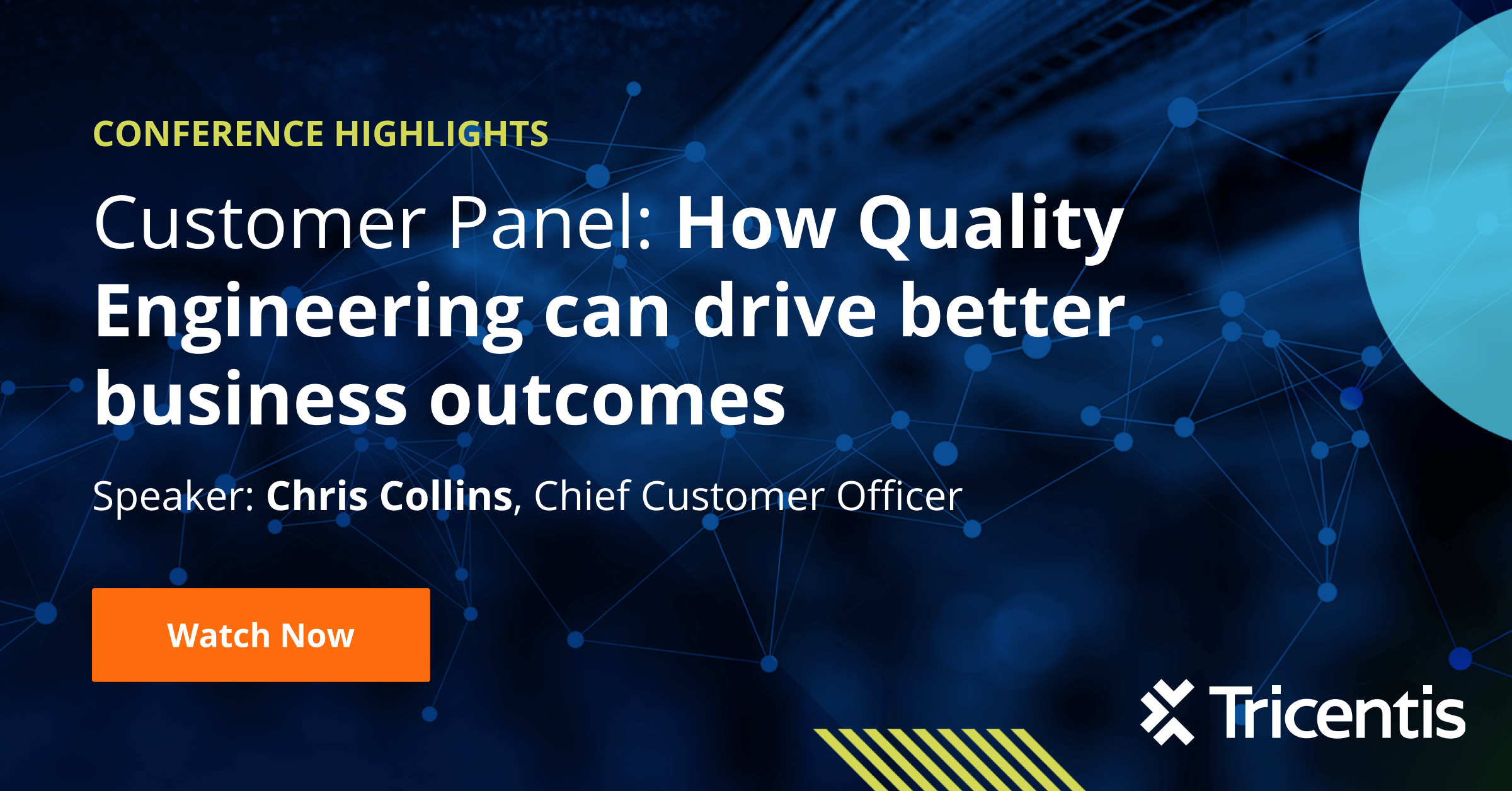 CONFERENCE HIGHLIGHTS

Customer Panel: How Quality Engineering can drive better business outcomes

Speaker: Chris Collins, Chief Customer Officer

Watch Now

Tricentis